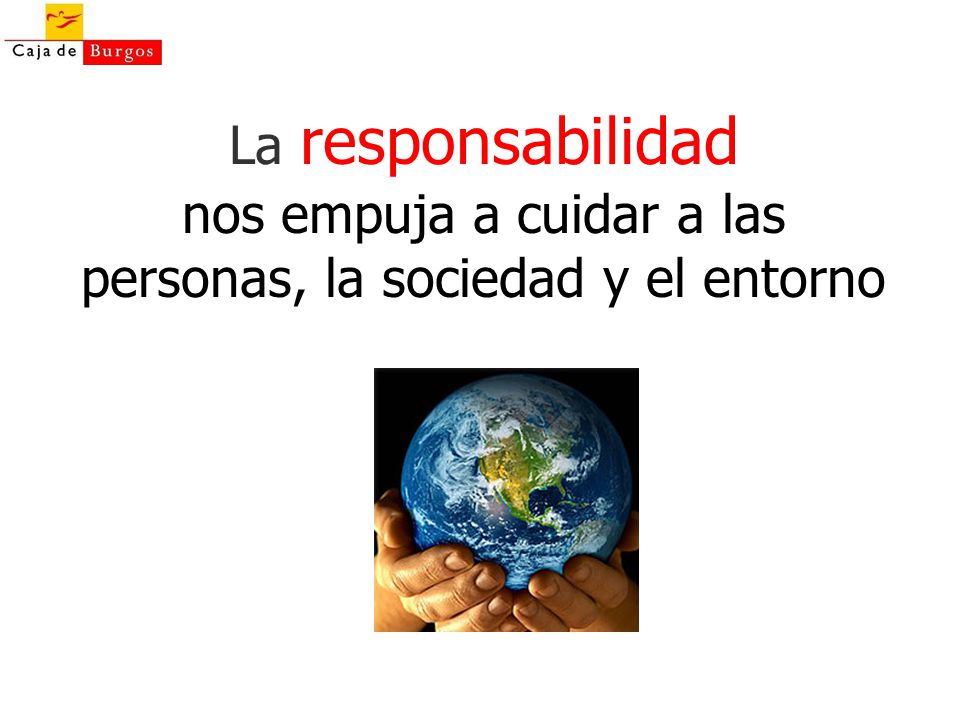 Caja de Burgos

La responsabilidad nos empuja a cuidar a las personas, la sociedad y el entorno